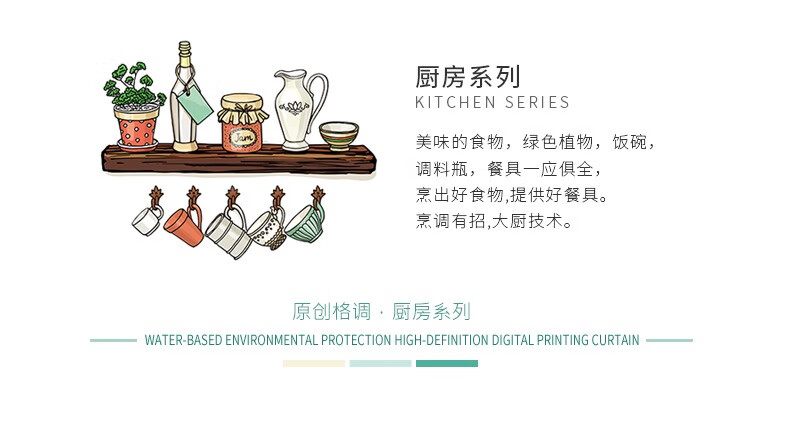 Jam

厨房系列
KITCHEN SERIES

美味的食物，绿色植物，饭碗，
调料瓶，餐具一应俱全，
烹出好食物,提供好餐具。
烹调有招,大厨技术。

原创格调 · 厨房系列
WATER-BASED ENVIRONMENTAL PROTECTION HIGH-DEFINITION DIGITAL PRINTING CURTAIN